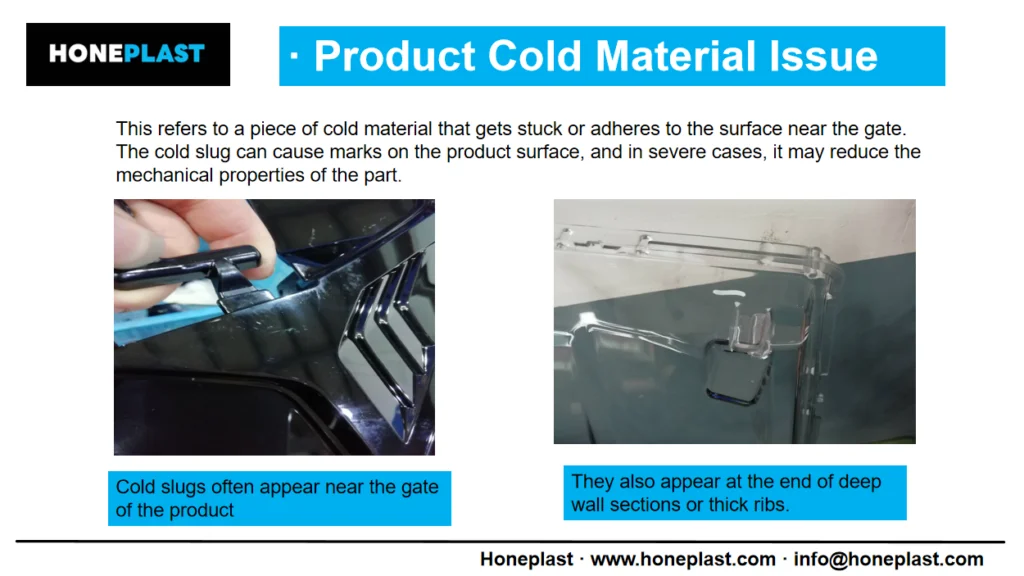 HONEPLAST

· Product Cold Material Issue

This refers to a piece of cold material that gets stuck or adheres to the surface near the gate. The cold slug can cause marks on the product surface, and in severe cases, it may reduce the mechanical properties of the part.

Cold slugs often appear near the gate of the product

They also appear at the end of deep wall sections or thick ribs.

Honeplast · www.honeplast.com · info@honeplast.com